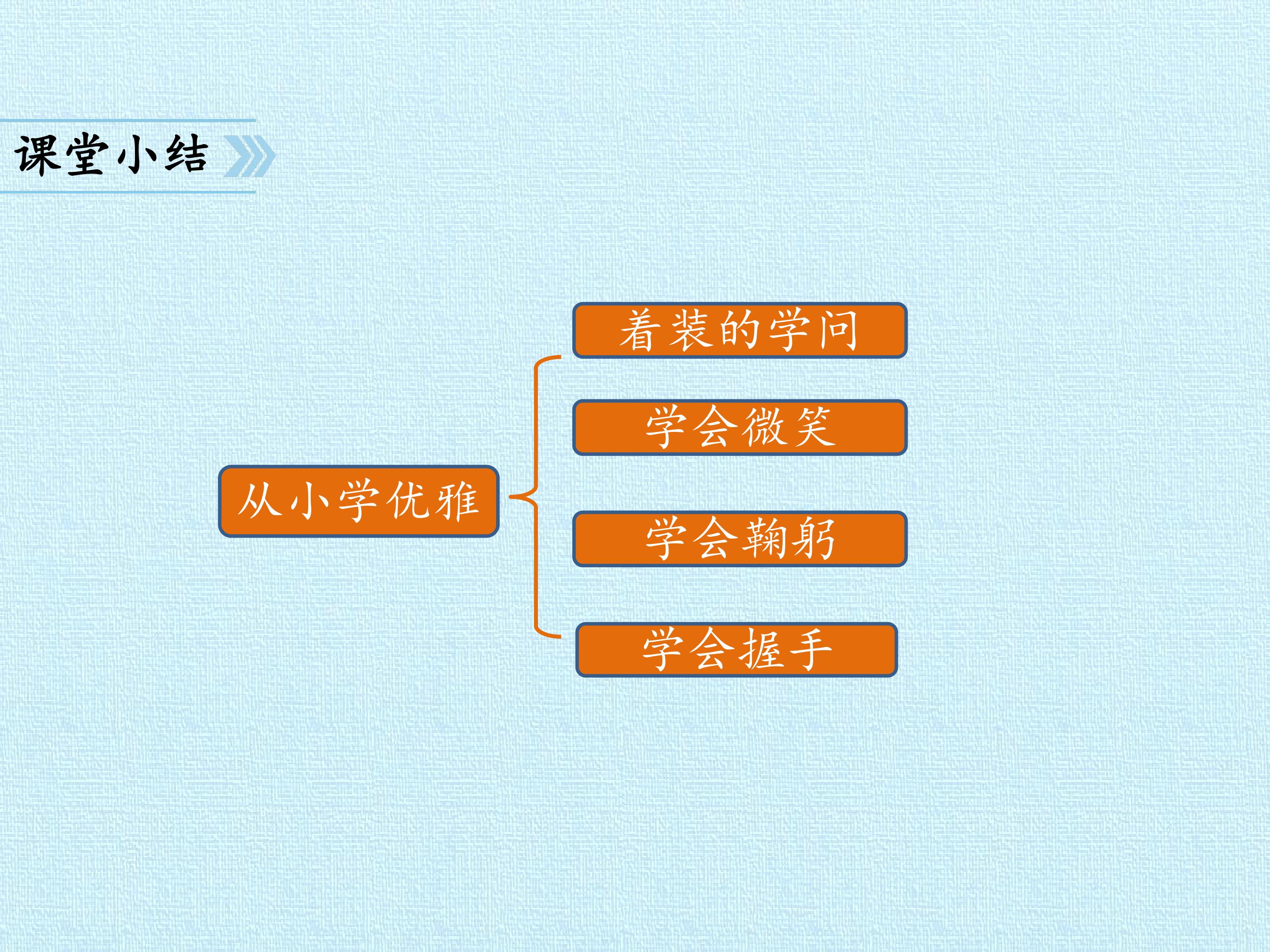 课堂小结

从小学优雅

着装的学问

学会微笑

学会鞠躬

学会握手